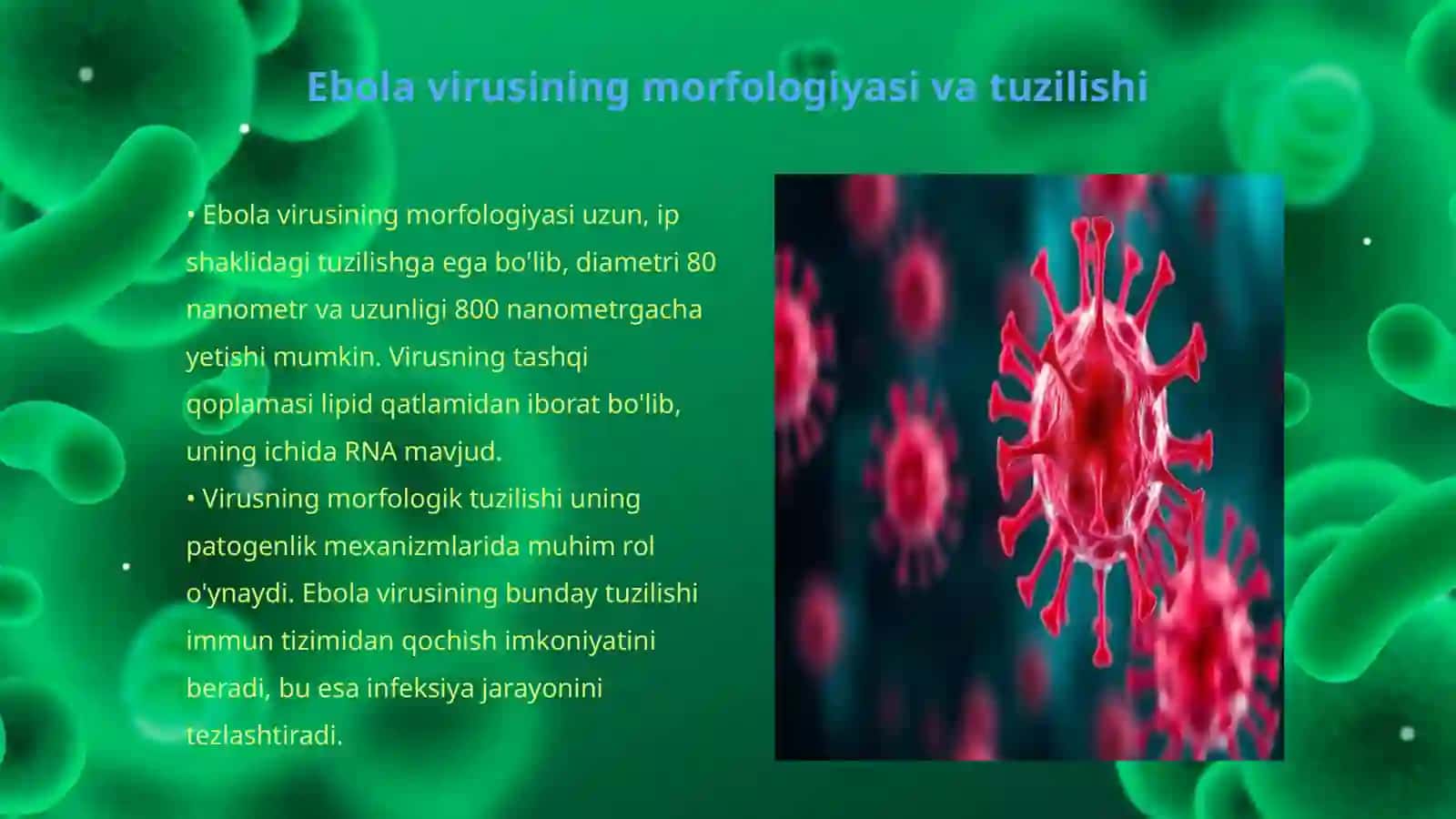 Ebola virusining morfologiyasi va tuzilishi

• Ebola virusining morfologiyasi uzun, ip shaklidagi tuzilishga ega bo'lib, diametri 80 nanometr va uzunligi 800 nanometrgacha yetishi mumkin. Virusning tashqi qoplamasi lipid qatlamidan iborat bo'lib, uning ichida RNA mavjud.
• Virusning morfologik tuzilishi uning patogenlik mexanizmlarida muhim rol o'ynaydi. Ebola virusining bunday tuzilishi immun tizimidan qochish imkoniyatini beradi, bu esa infeksiya jarayonini tezlashtiradi.